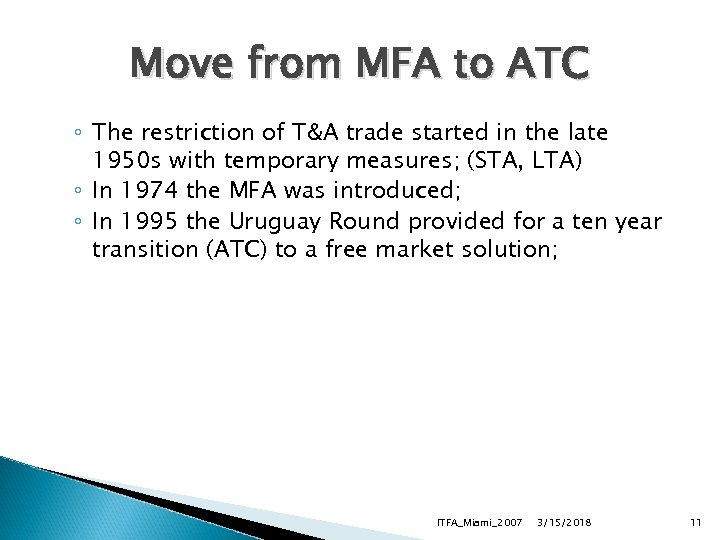 Move from MFA to ATC

◦ The restriction of T&A trade started in the late 1950s with temporary measures; (STA, LTA)
◦ In 1974 the MFA was introduced;
◦ In 1995 the Uruguay Round provided for a ten year transition (ATC) to a free market solution;

ITFA_Miami_2007 3/15/2018 11